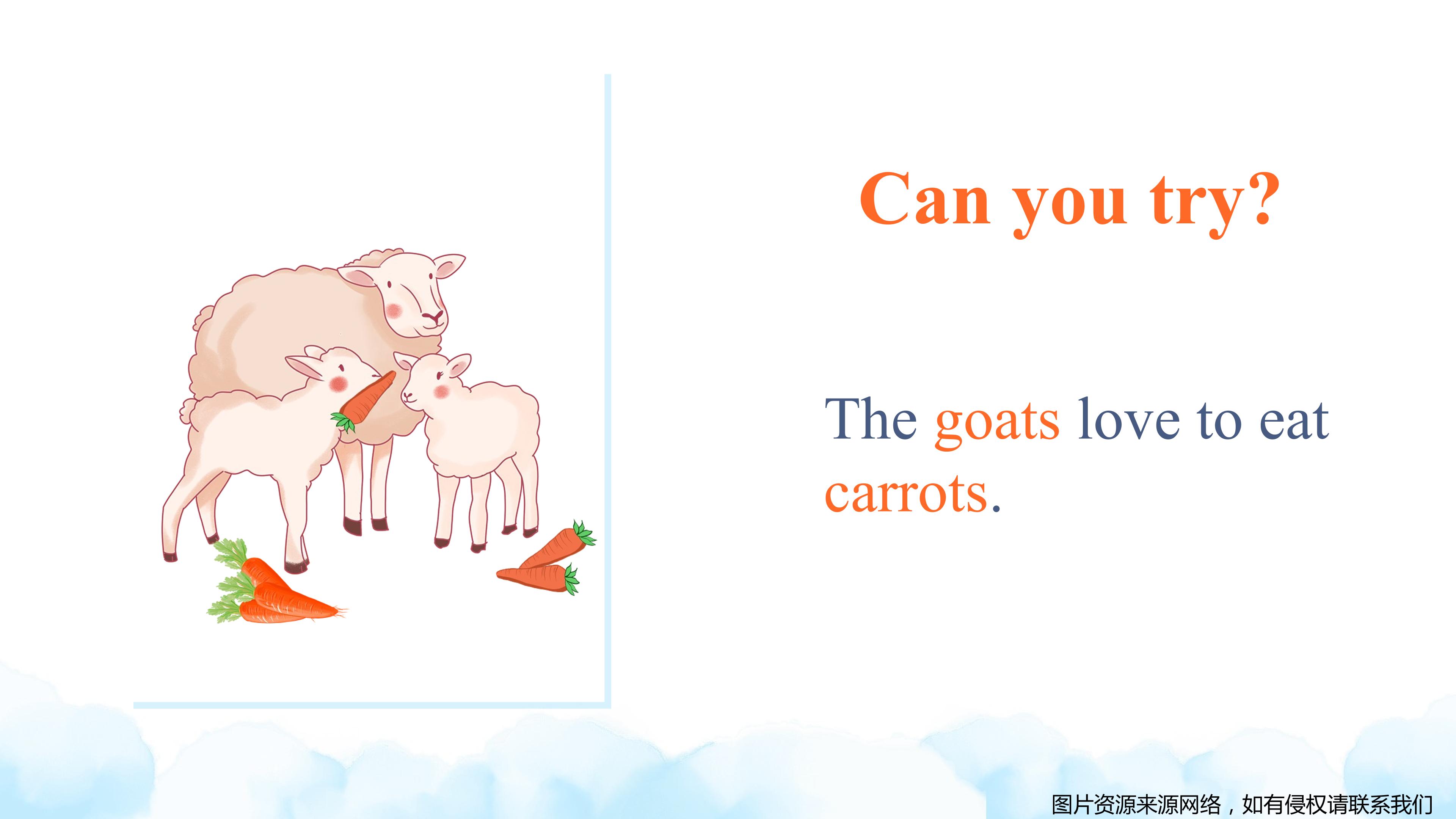 Can you try?

The goats love to eat carrots.

图片资源来源网络，如有侵权请联系我们